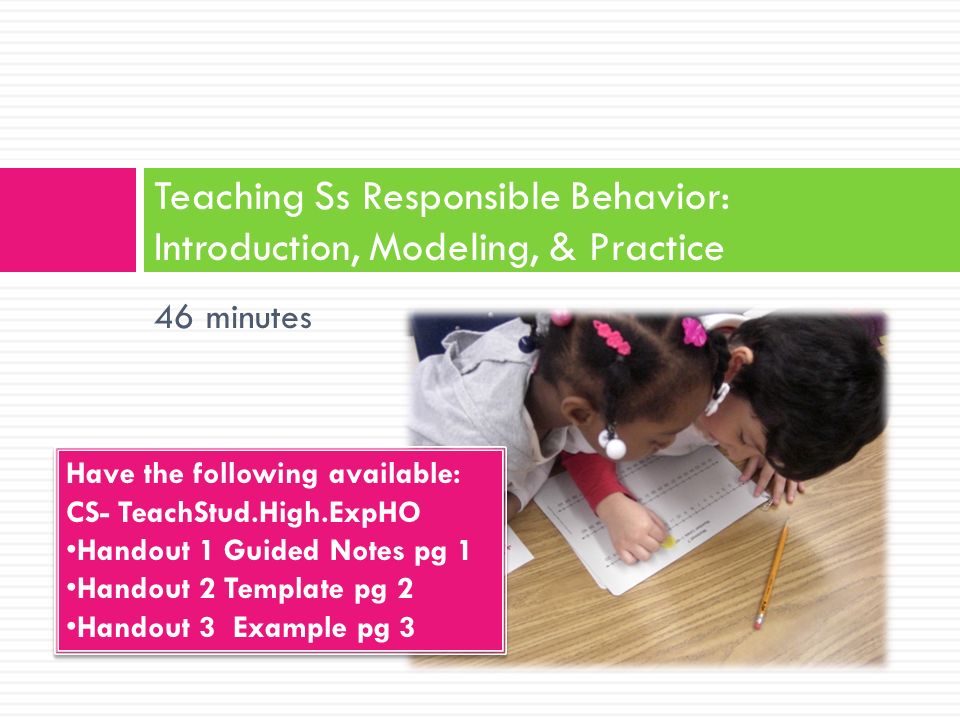 Teaching Ss Responsible Behavior: Introduction, Modeling, & Practice

46 minutes

Have the following available:
CS- TeachStud.High.ExpHO
•Handout 1 Guided Notes pg 1
•Handout 2 Template pg 2
•Handout 3 Example pg 3